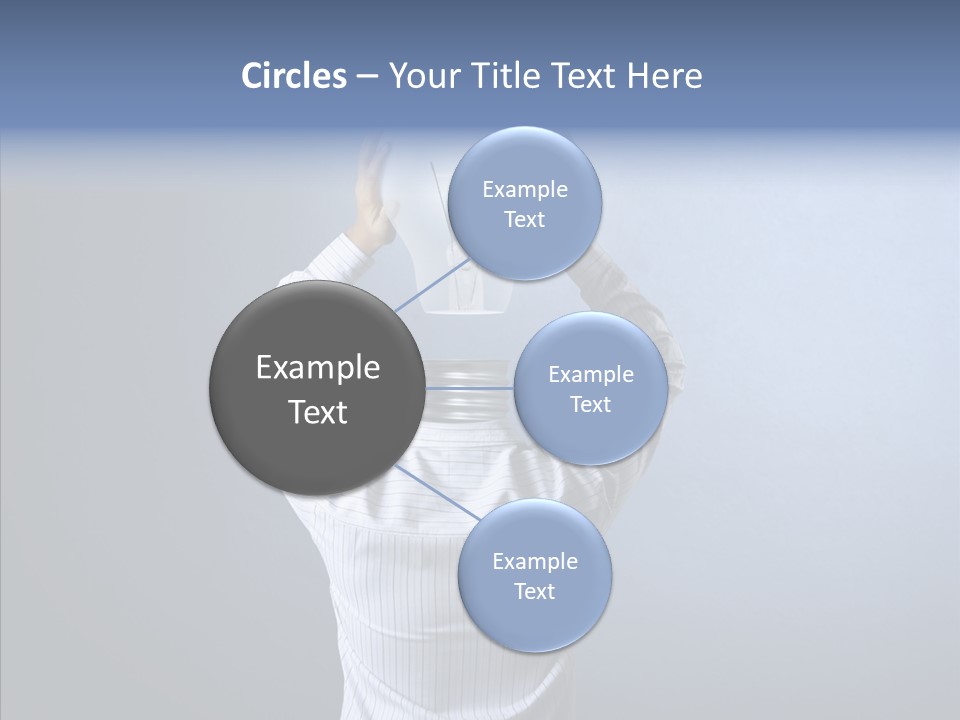 Circles – Your Title Text Here

Example Text

Example Text

Example Text

Example Text